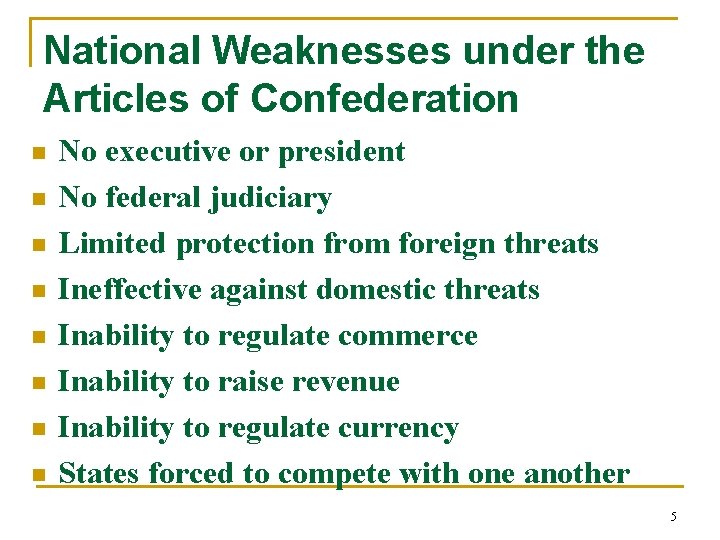 National Weaknesses under the Articles of Confederation

- No executive or president
- No federal judiciary
- Limited protection from foreign threats
- Ineffective against domestic threats
- Inability to regulate commerce
- Inability to raise revenue
- Inability to regulate currency
- States forced to compete with one another

5